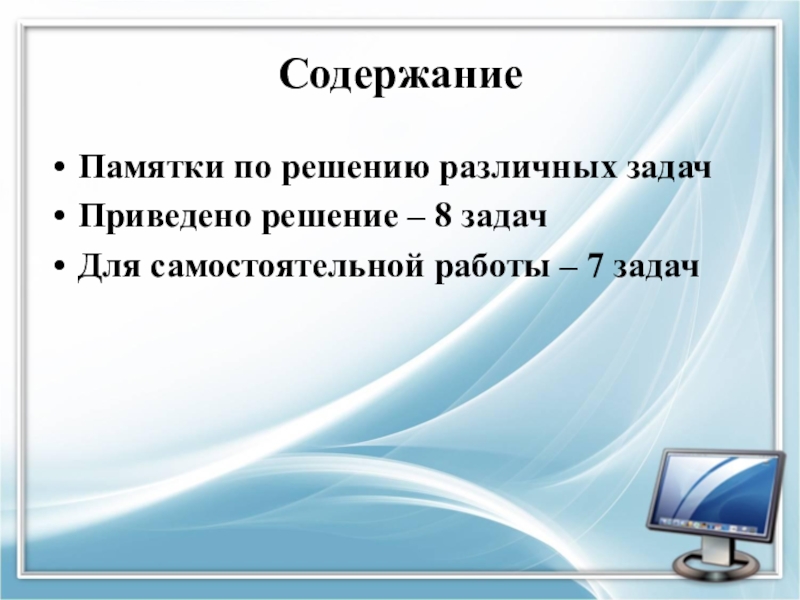 Содержание

• Памятки по решению различных задач
• Приведено решение – 8 задач
• Для самостоятельной работы – 7 задач